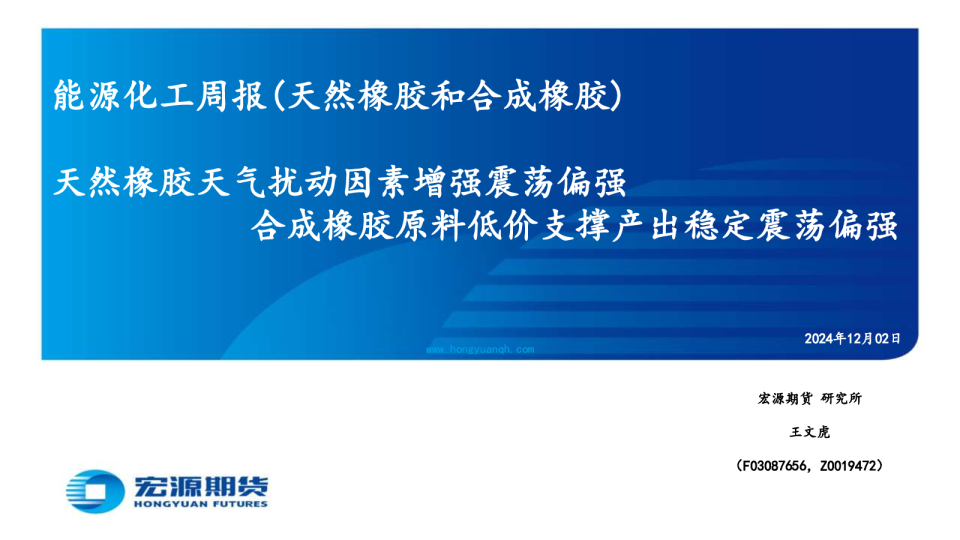 能源化工周报(天然橡胶和合成橡胶)

天然橡胶天气扰动因素增强震荡偏强

合成橡胶原料低价支撑产出稳定震荡偏强

2024年12月02日

www.hongyuanqh.com

宏源期货 研究所

王文虎

(F03087656, Z0019472)

宏源期货
HONGYUAN FUTURES